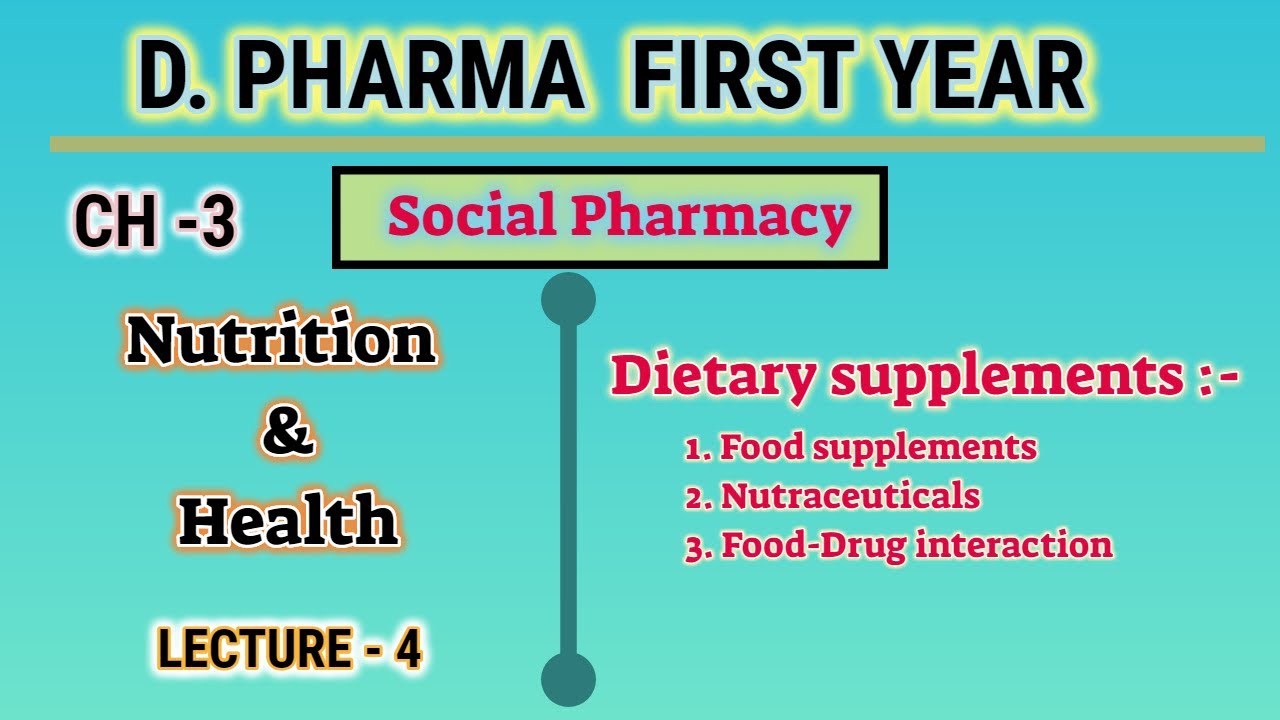 D. PHARMA FIRST YEAR

CH -3

Social Pharmacy

Nutrition & Health

LECTURE - 4

Dietary supplements :-

1. Food supplements
2. Nutraceuticals
3. Food-Drug interaction